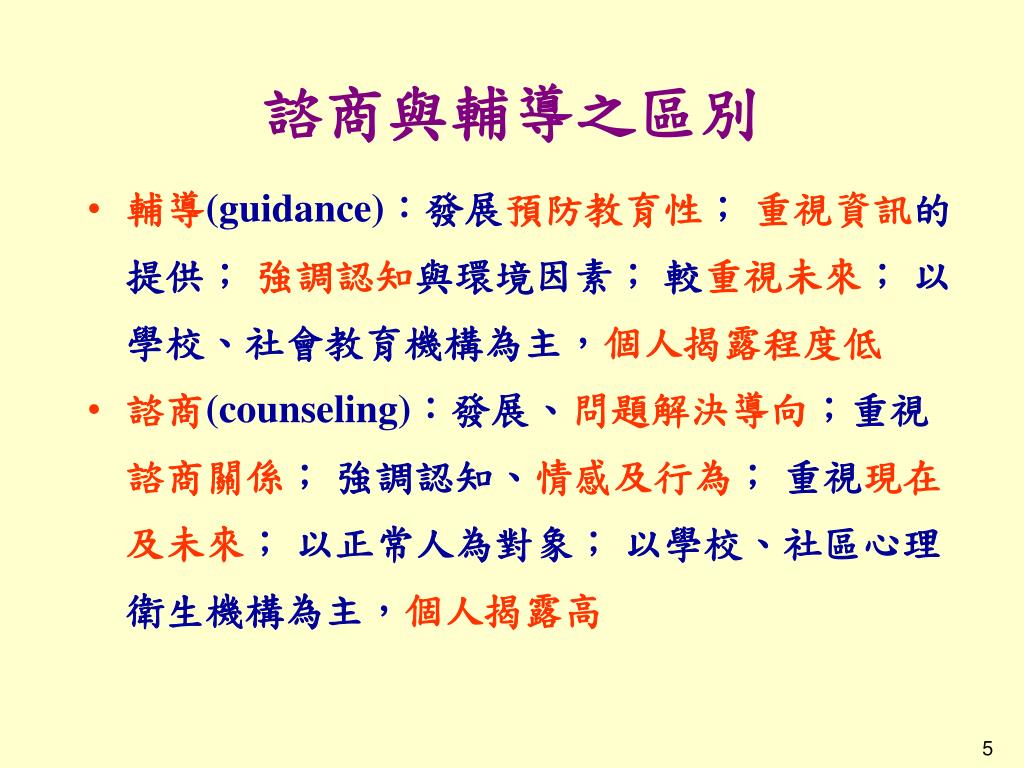 諮商與輔導之區別

• 輔導(guidance)：發展預防教育性； 重視資訊的提供； 強調認知與環境因素； 較重視未來； 以學校、社會教育機構為主，個人揭露程度低

• 諮商(counseling)：發展、問題解決導向；重視諮商關係； 強調認知、情感及行為； 重視現在及未來； 以正常人為對象； 以學校、社區心理衛生機構為主，個人揭露高

5